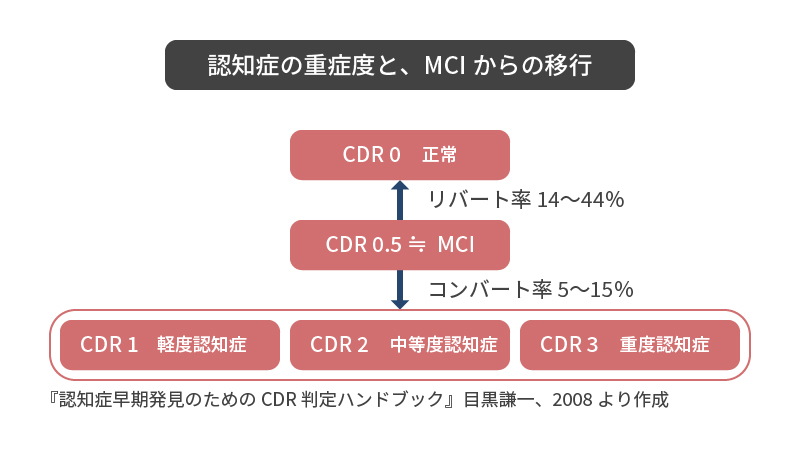 認知症の重症度と、MCI からの移行

CDR 0　正常

リバート率 14〜44%

CDR 0.5 ≒ MCI

コンバート率 5〜15%

CDR 1　軽度認知症

CDR 2　中等度認知症

CDR 3　重度認知症

『認知症早期発見のための CDR 判定ハンドブック』目黒謙一、2008 より作成